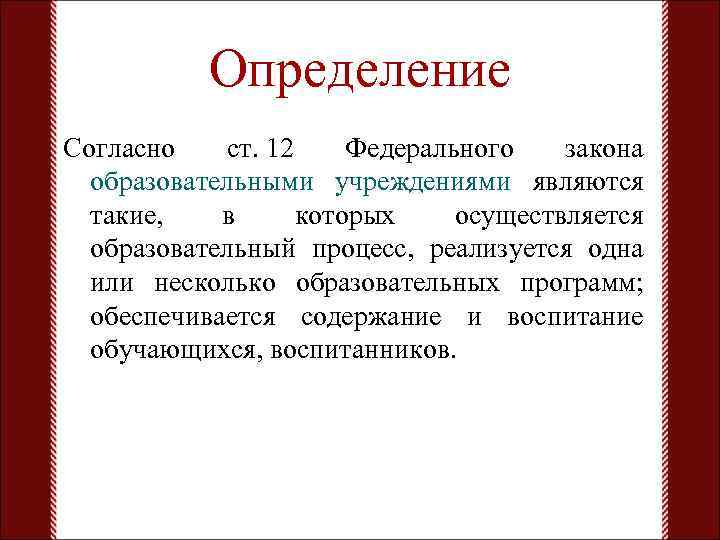 Определение

Согласно ст. 12 Федерального закона образовательными учреждениями являются такие, в которых осуществляется образовательный процесс, реализуется одна или несколько образовательных программ; обеспечивается содержание и воспитание обучающихся, воспитанников.